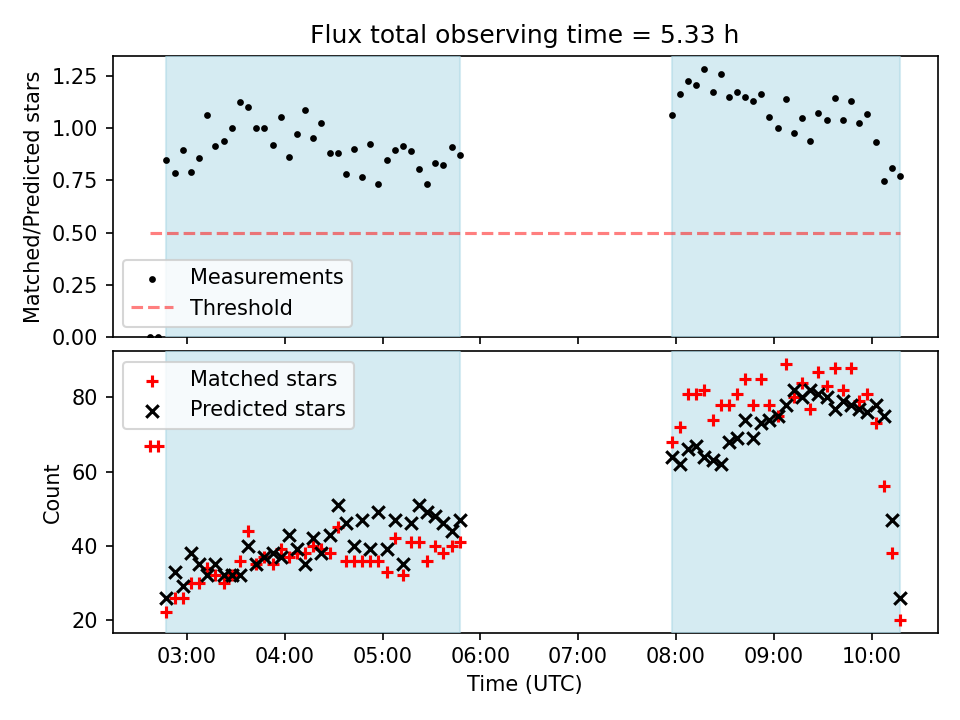 Flux total observing time = 5.33 h

Matched/Predicted stars

1.25
1.00
0.75
0.50
0.25
0.00

Measurements
Threshold

Matched stars
Predicted stars

Count

80
60
40
20

03:00 04:00 05:00 06:00 07:00 08:00 09:00 10:00

Time (UTC)